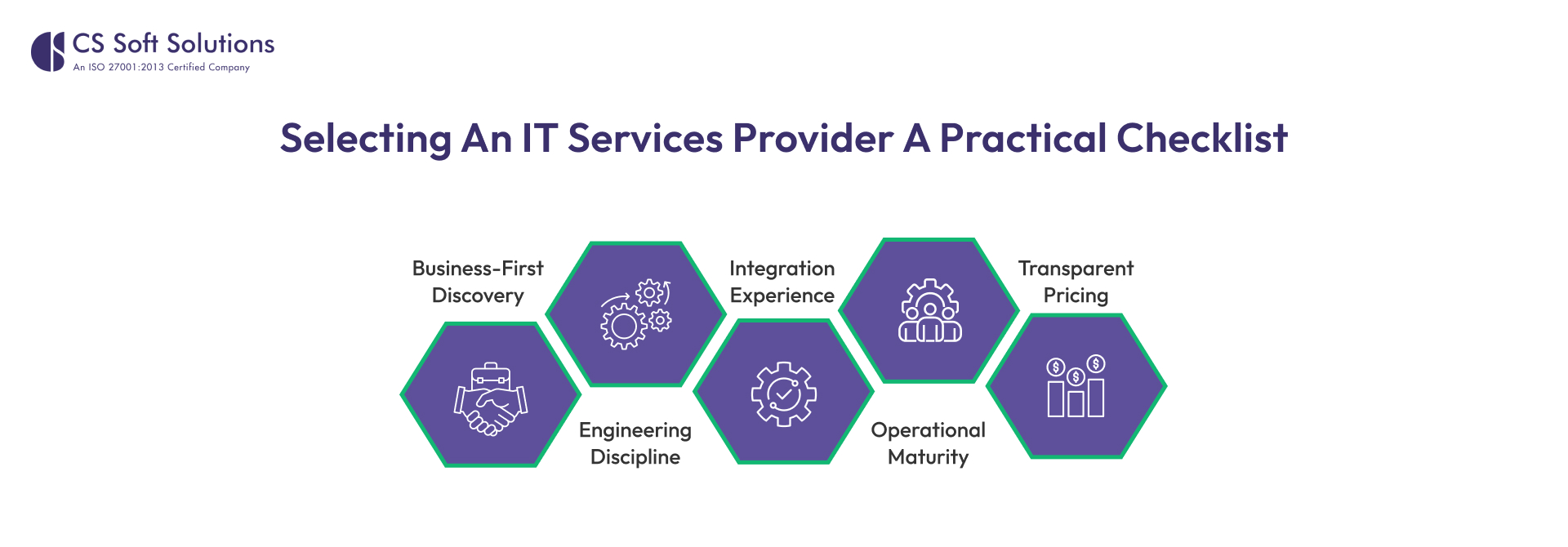 CS Soft Solutions
An ISO 27001:2013 Certified Company

Selecting An IT Services Provider A Practical Checklist

Business-First Discovery

Engineering Discipline

Integration Experience

Operational Maturity

Transparent Pricing